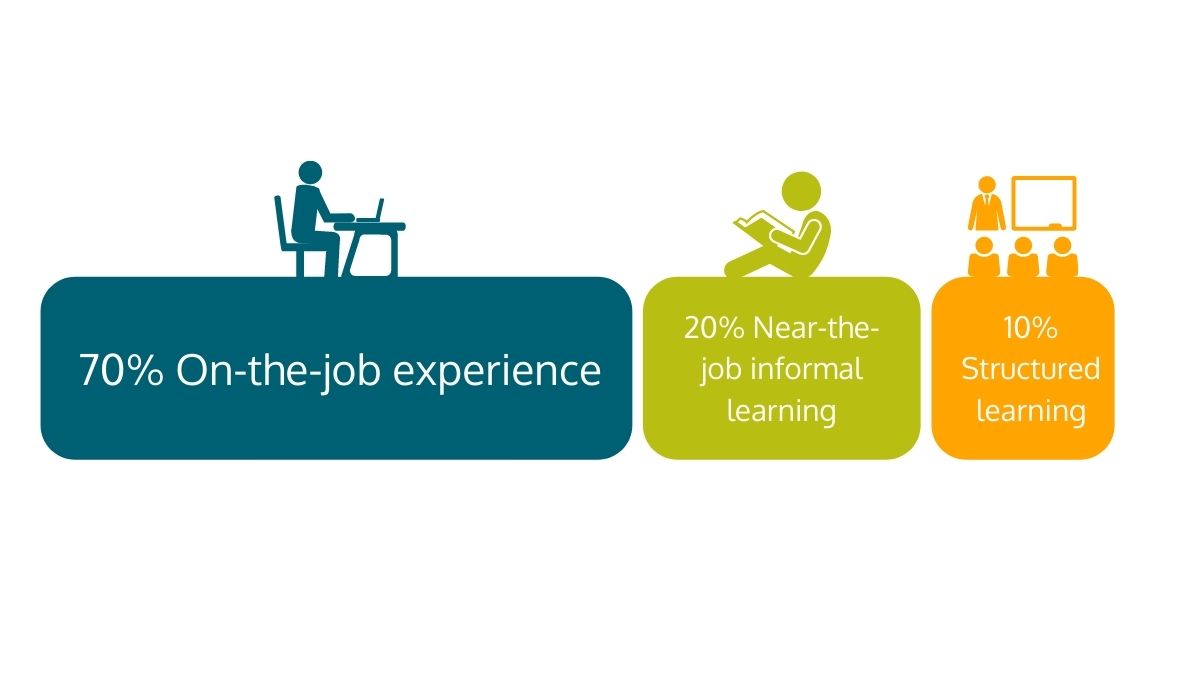 70% On-the-job experience

20% Near-the-job informal learning

10% Structured learning